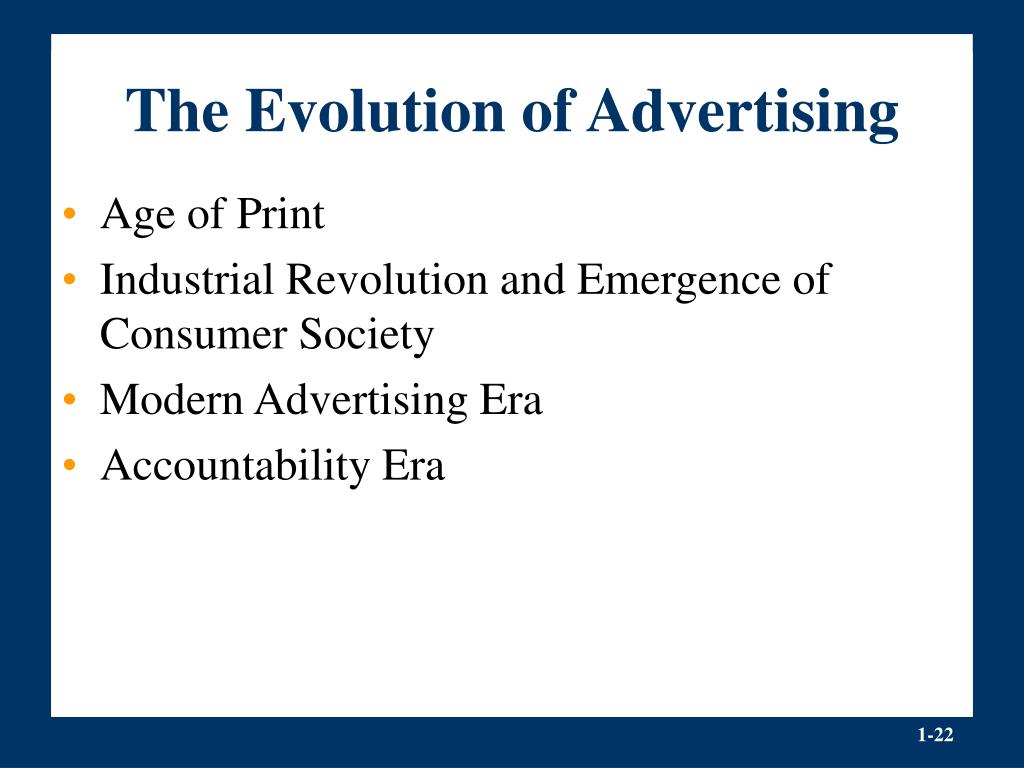 The Evolution of Advertising

• Age of Print
• Industrial Revolution and Emergence of Consumer Society
• Modern Advertising Era
• Accountability Era

1-22